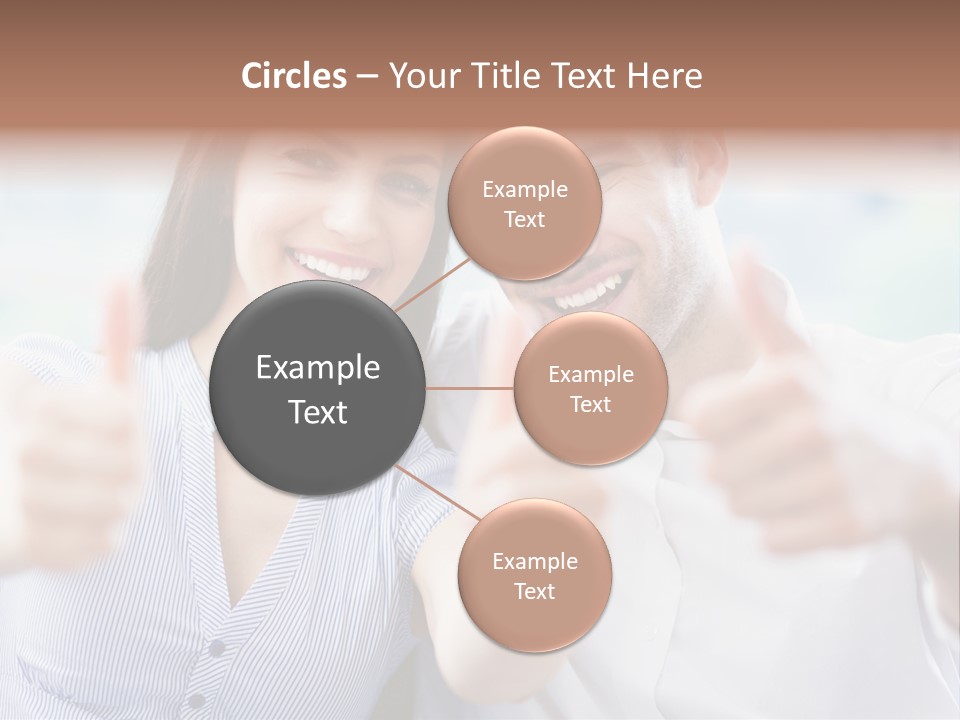 Circles – Your Title Text Here

Example Text

Example Text

Example Text

Example Text